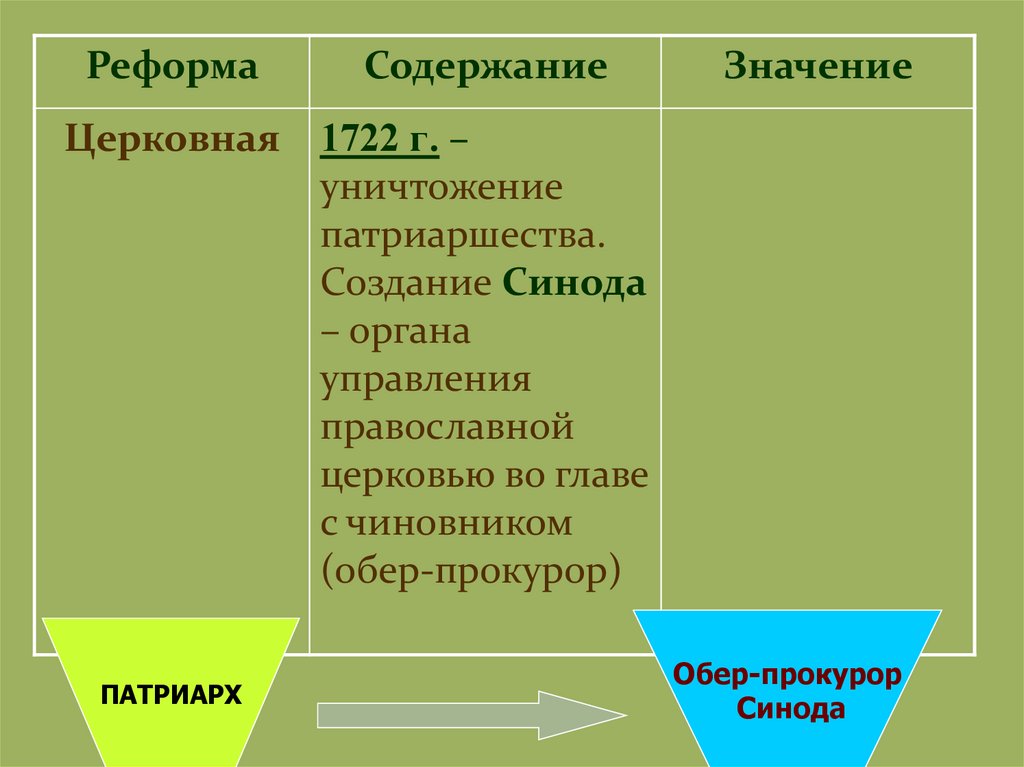 | Реформа | Содержание | Значение |
|---|---|---|
| Церковная | 1722 г. – уничтожение патриаршества. Создание Синода – органа управления православной церковью во главе с чиновником (обер-прокурор) | |

ПАТРИАРХ

Обер-прокурор Синода